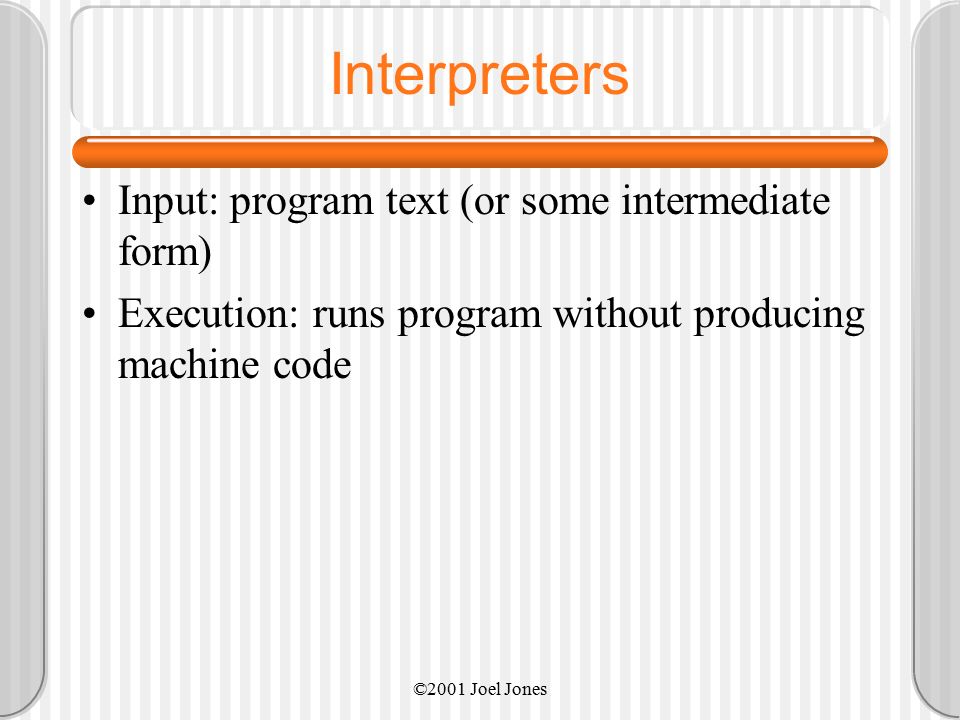 Interpreters

• Input: program text (or some intermediate form)

• Execution: runs program without producing machine code

©2001 Joel Jones